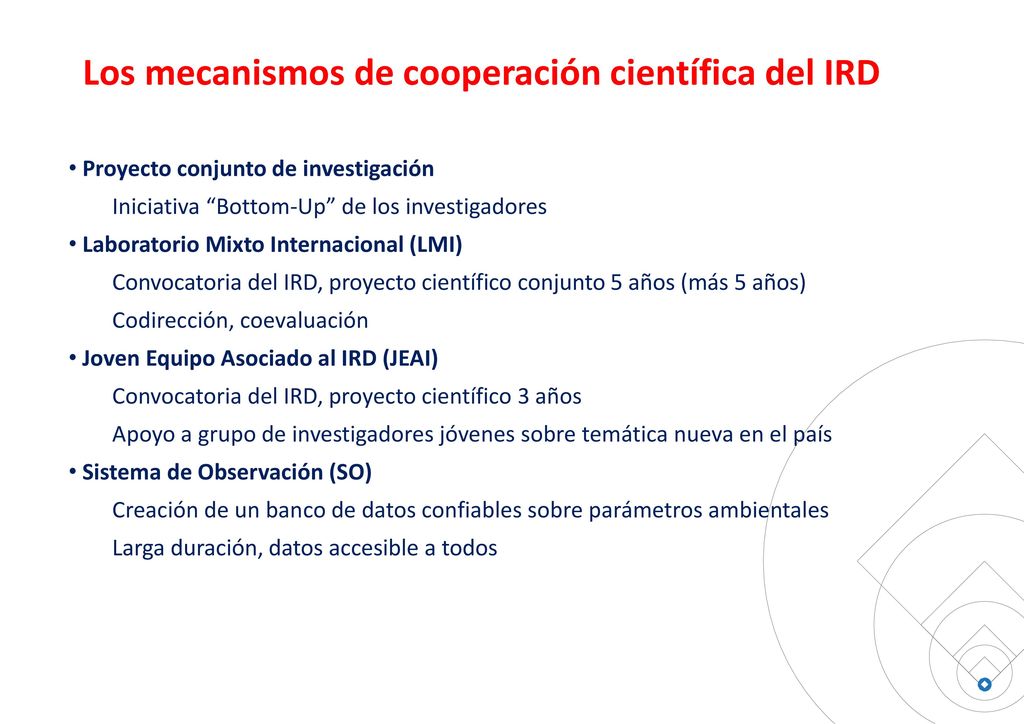 Los mecanismos de cooperación científica del IRD

• Proyecto conjunto de investigación
Iniciativa “Bottom-Up” de los investigadores

• Laboratorio Mixto Internacional (LMI)
Convocatoria del IRD, proyecto científico conjunto 5 años (más 5 años)
Codirección, coevaluación

• Joven Equipo Asociado al IRD (JEAI)
Convocatoria del IRD, proyecto científico 3 años
Apoyo a grupo de investigadores jóvenes sobre temática nueva en el país

• Sistema de Observación (SO)
Creación de un banco de datos confiables sobre parámetros ambientales
Larga duración, datos accesible a todos